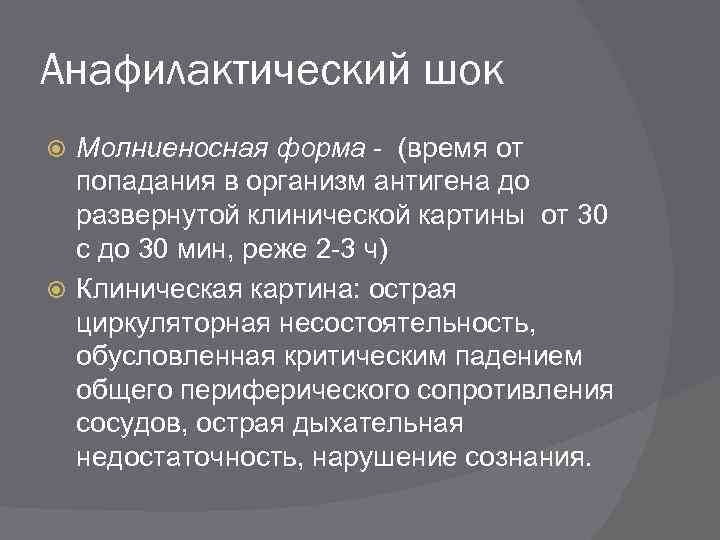 Анафилактический шок

Молниеносная форма - (время от попадания в организм антигена до развернутой клинической картины от 30 с до 30 мин, реже 2-3 ч)

Клиническая картина: острая циркуляторная несостоятельность, обусловленная критическим падением общего периферического сопротивления сосудов, острая дыхательная недостаточность, нарушение сознания.